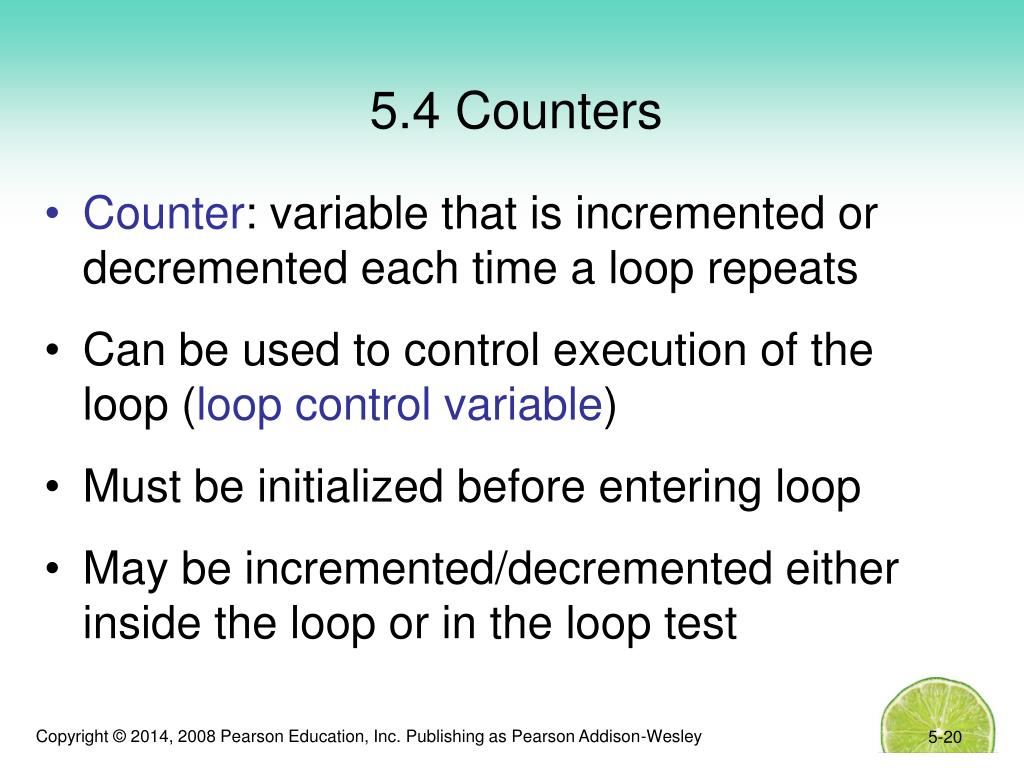 5.4 Counters

• Counter: variable that is incremented or decremented each time a loop repeats

• Can be used to control execution of the loop (loop control variable)

• Must be initialized before entering loop

• May be incremented/decremented either inside the loop or in the loop test

Copyright © 2014, 2008 Pearson Education, Inc. Publishing as Pearson Addison-Wesley

5-20